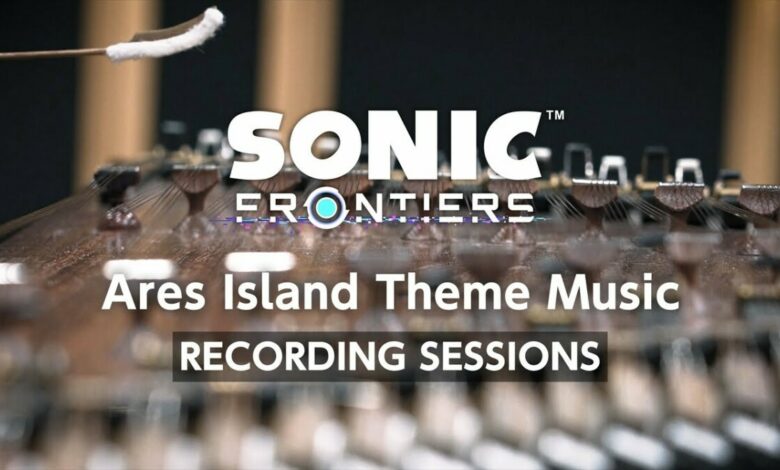 SONIC™
FRONTIERS

Ares Island Theme Music

RECORDING SESSIONS